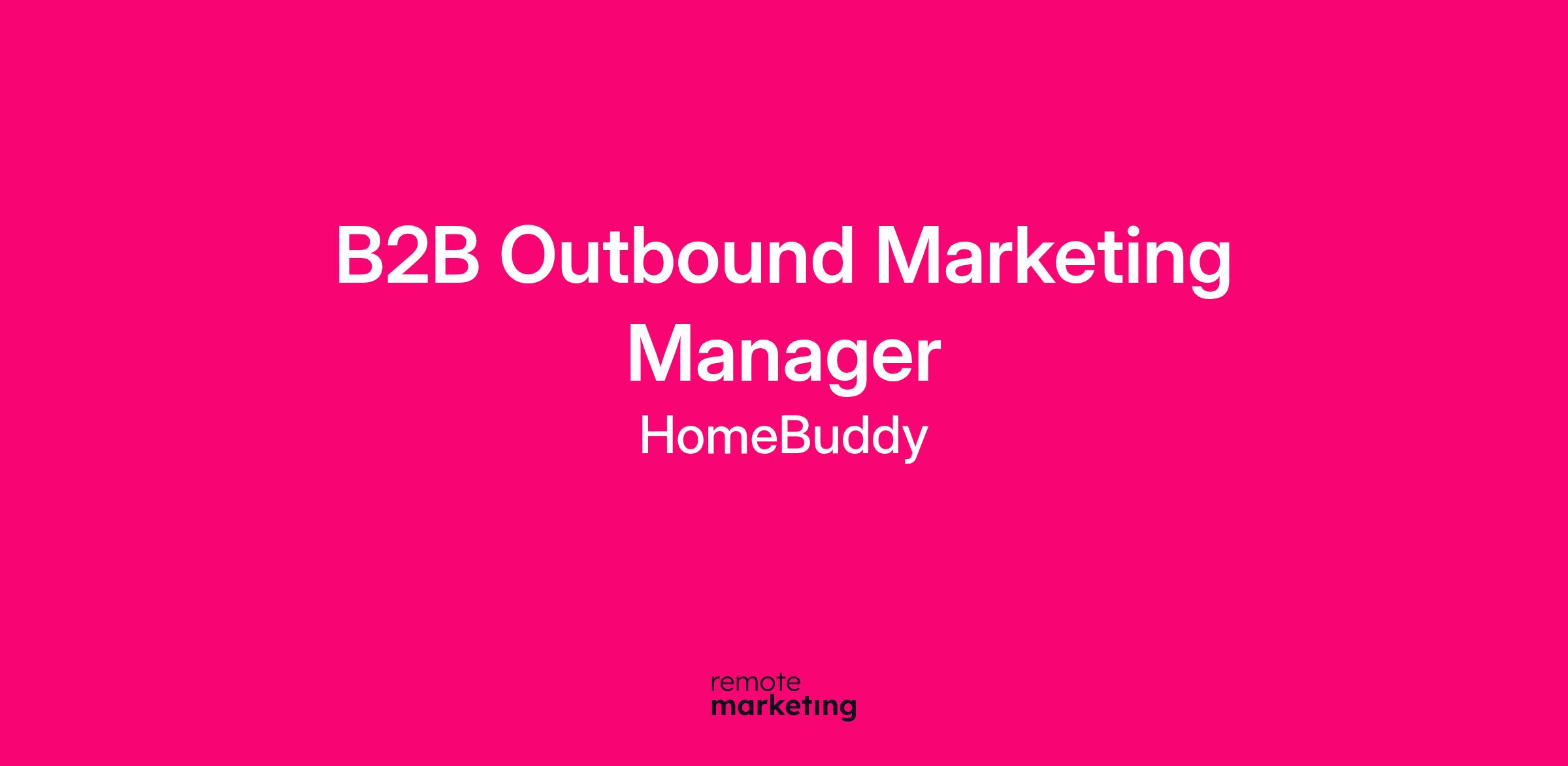 B2B Outbound Marketing Manager
HomeBuddy

remote
marketing